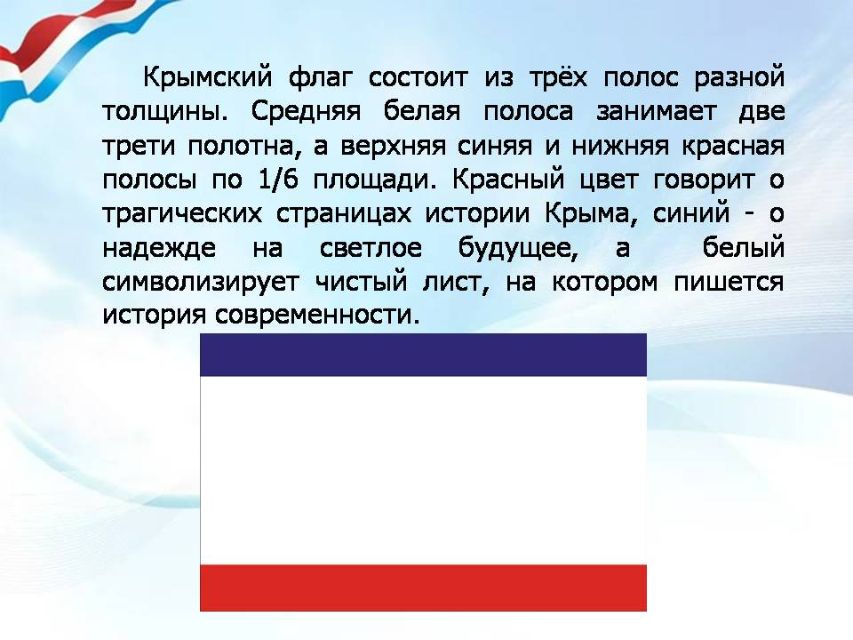 Крымский флаг состоит из трёх полос разной толщины. Средняя белая полоса занимает две трети полотна, а верхняя синяя и нижняя красная полосы по 1/6 площади. Красный цвет говорит о трагических страницах истории Крыма, синий - о надежде на светлое будущее, а белый символизирует чистый лист, на котором пишется история современности.